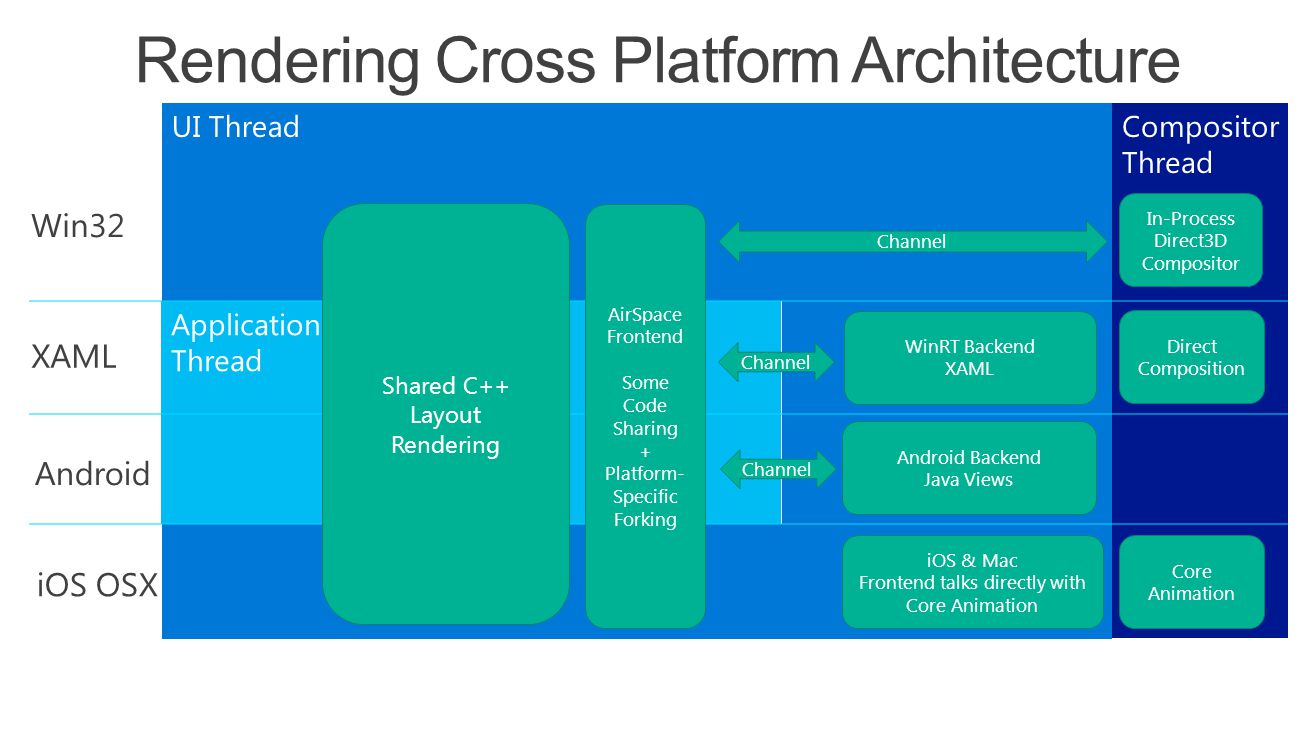 Rendering Cross Platform Architecture

UI Thread

Compositor Thread

Win32

XAML

Android

iOS OSX

Application Thread

Shared C++ Layout Rendering

AirSpace Frontend

Some Code Sharing + Platform-Specific Forking

Channel

In-Process Direct3D Compositor

Channel

WinRT Backend XAML

Direct Composition

Channel

Android Backend Java Views

iOS & Mac Frontend talks directly with Core Animation

Core Animation